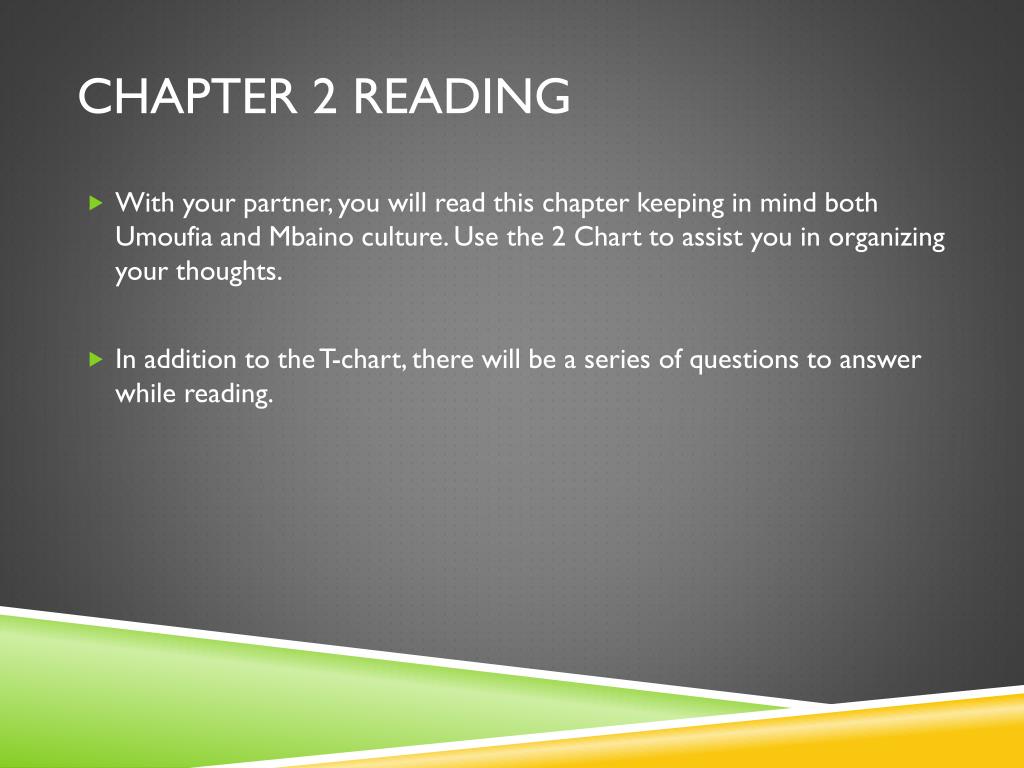 CHAPTER 2 READING

With your partner, you will read this chapter keeping in mind both Umoufia and Mbaino culture. Use the 2 Chart to assist you in organizing your thoughts.

In addition to the T-chart, there will be a series of questions to answer while reading.